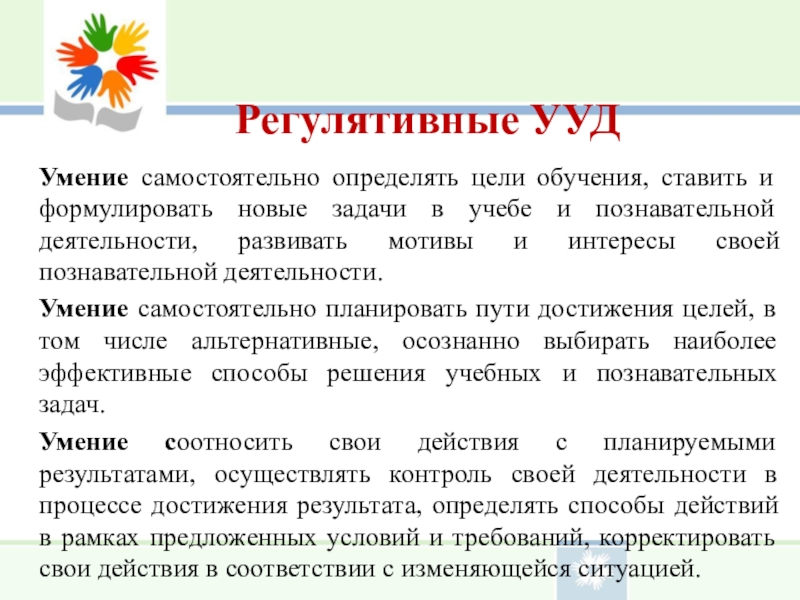 Регулятивные УУД

Умение самостоятельно определять цели обучения, ставить и формулировать новые задачи в учебе и познавательной деятельности, развивать мотивы и интересы своей познавательной деятельности.

Умение самостоятельно планировать пути достижения целей, в том числе альтернативные, осознанно выбирать наиболее эффективные способы решения учебных и познавательных задач.

Умение соотносить свои действия с планируемыми результатами, осуществлять контроль своей деятельности в процессе достижения результата, определять способы действий в рамках предложенных условий и требований, корректировать свои действия в соответствии с изменяющейся ситуацией.